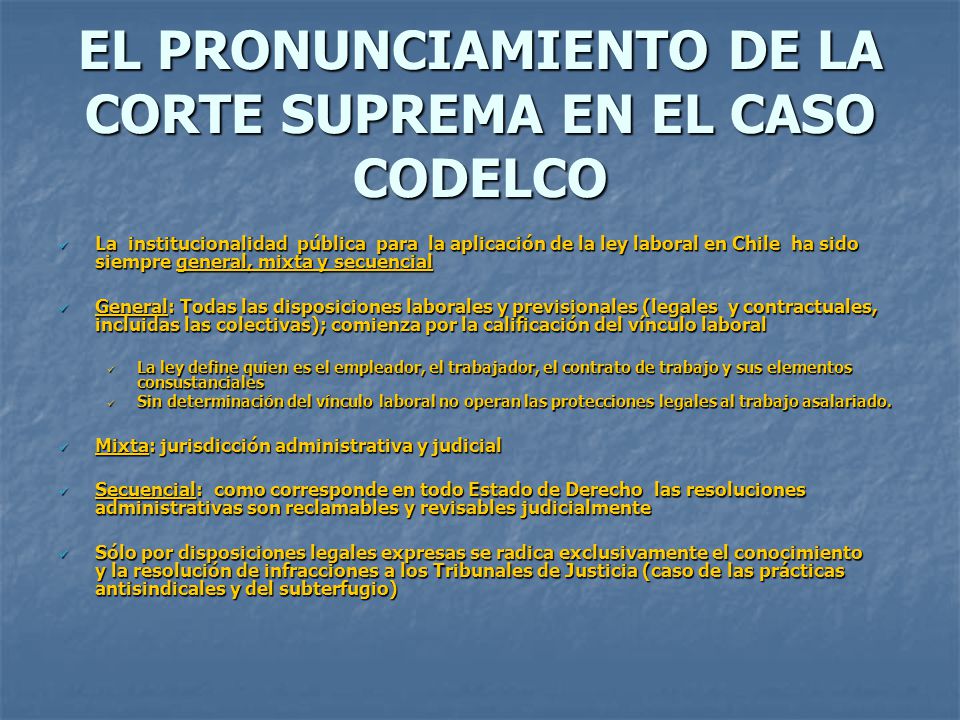 EL PRONUNCIAMIENTO DE LA CORTE SUPREMA EN EL CASO CODELCO

La institucionalidad pública para la aplicación de la ley laboral en Chile ha sido siempre general, mixta y secuencial

General: Todas las disposiciones laborales y previsionales (legales y contractuales, incluidas las colectivas); comienza por la calificación del vínculo laboral

La ley define quien es el empleador, el trabajador, el contrato de trabajo y sus elementos consustanciales

Sin determinación del vínculo laboral no operan las protecciones legales al trabajo asalariado.

Mixta: jurisdicción administrativa y judicial

Secuencial: como corresponde en todo Estado de Derecho las resoluciones administrativas son reclamables y revisables judicialmente

Sólo por disposiciones legales expresas se radica exclusivamente el conocimiento y la resolución de infracciones a los Tribunales de Justicia (caso de las prácticas antisindicales y del subterfugio)